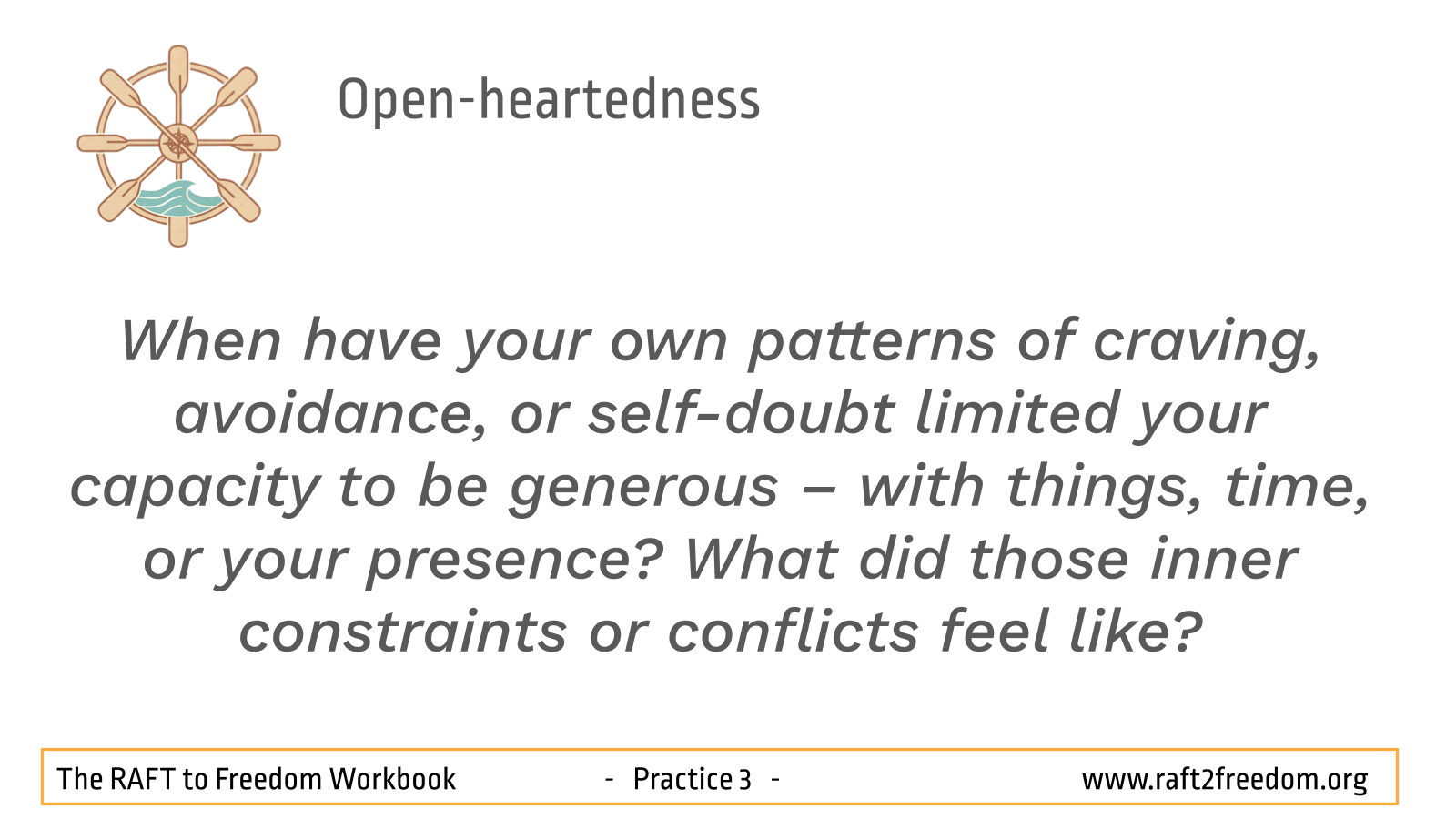 Open-heartedness

When have your own patterns of craving, avoidance, or self-doubt limited your capacity to be generous – with things, time, or your presence? What did those inner constraints or conflicts feel like?

The RAFT to Freedom Workbook - Practice 3 - www.raft2freedom.org